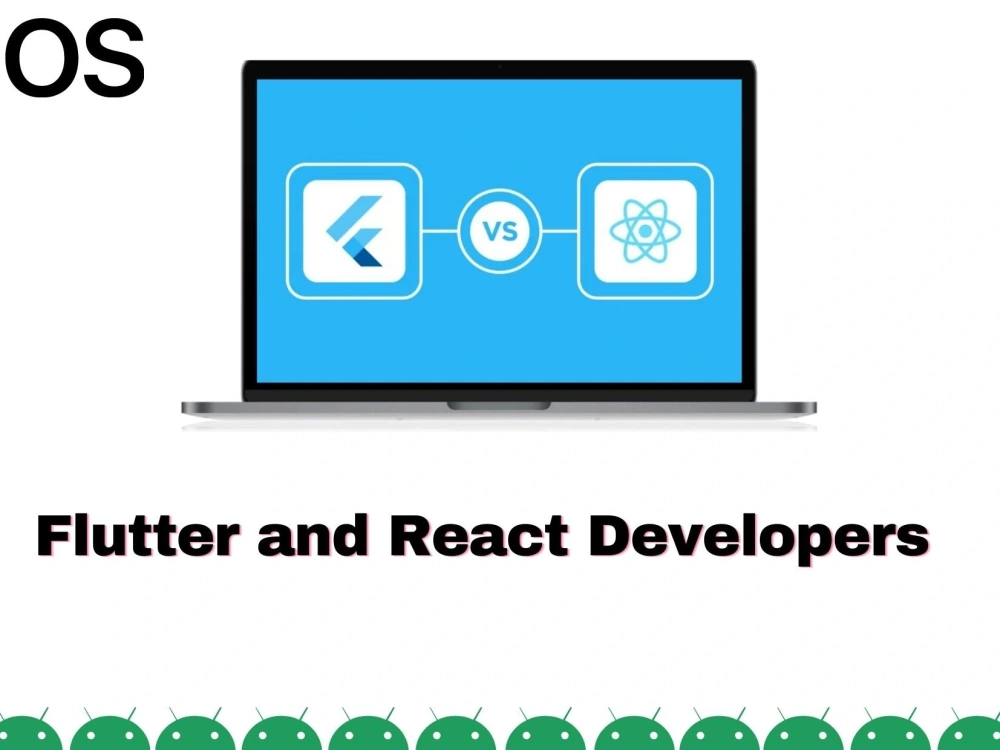 OS

VS

Flutter and React Developers